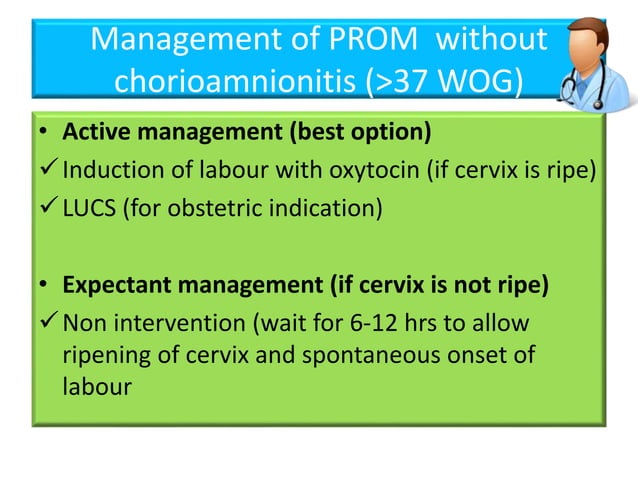 Management of PROM without chorioamnionitis (>37 WOG)

• Active management (best option)
✓ Induction of labour with oxytocin (if cervix is ripe)
✓ LUCS (for obstetric indication)

• Expectant management (if cervix is not ripe)
✓ Non intervention (wait for 6-12 hrs to allow ripening of cervix and spontaneous onset of labour